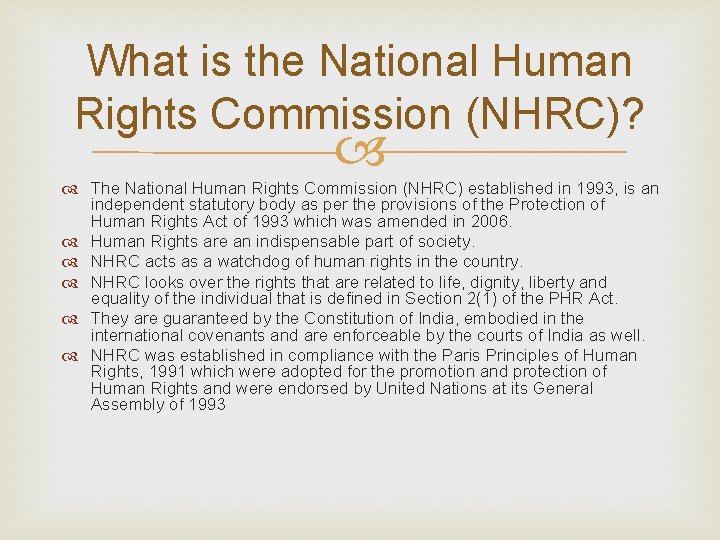 What is the National Human Rights Commission (NHRC)?

The National Human Rights Commission (NHRC) established in 1993, is an independent statutory body as per the provisions of the Protection of Human Rights Act of 1993 which was amended in 2006.

Human Rights are an indispensable part of society.

NHRC acts as a watchdog of human rights in the country.

NHRC looks over the rights that are related to life, dignity, liberty and equality of the individual that is defined in Section 2(1) of the PHR Act.

They are guaranteed by the Constitution of India, embodied in the international covenants and are enforceable by the courts of India as well.

NHRC was established in compliance with the Paris Principles of Human Rights, 1991 which were adopted for the promotion and protection of Human Rights and were endorsed by United Nations at its General Assembly of 1993